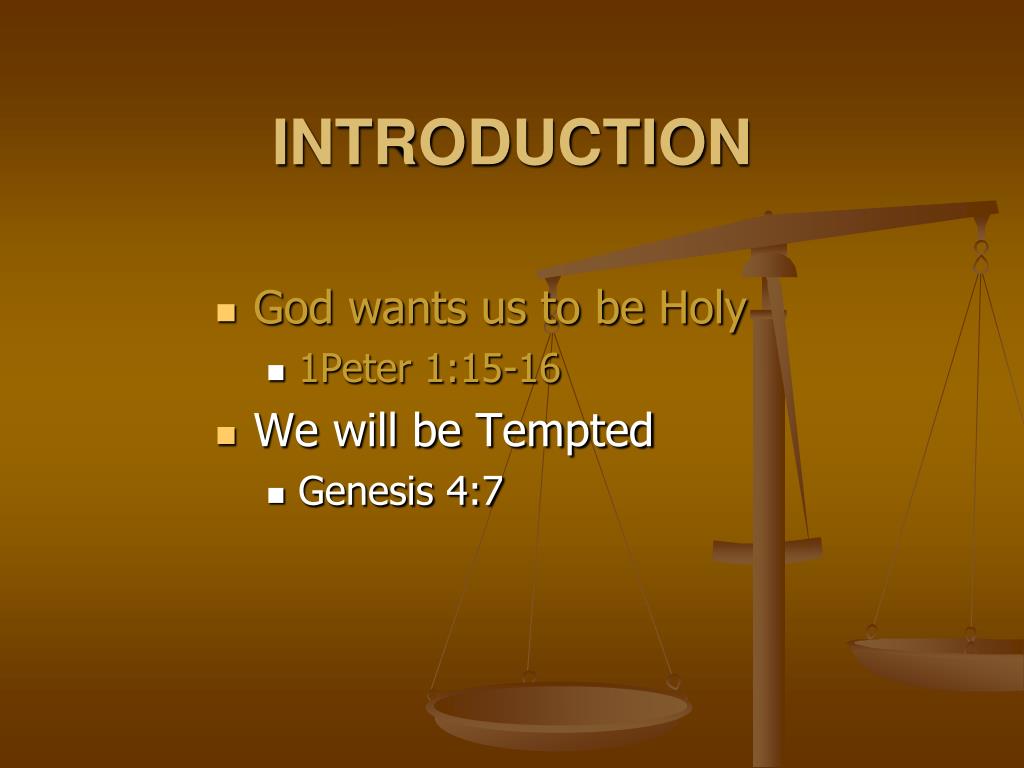 INTRODUCTION

God wants us to be Holy
1Peter 1:15-16
We will be Tempted
Genesis 4:7